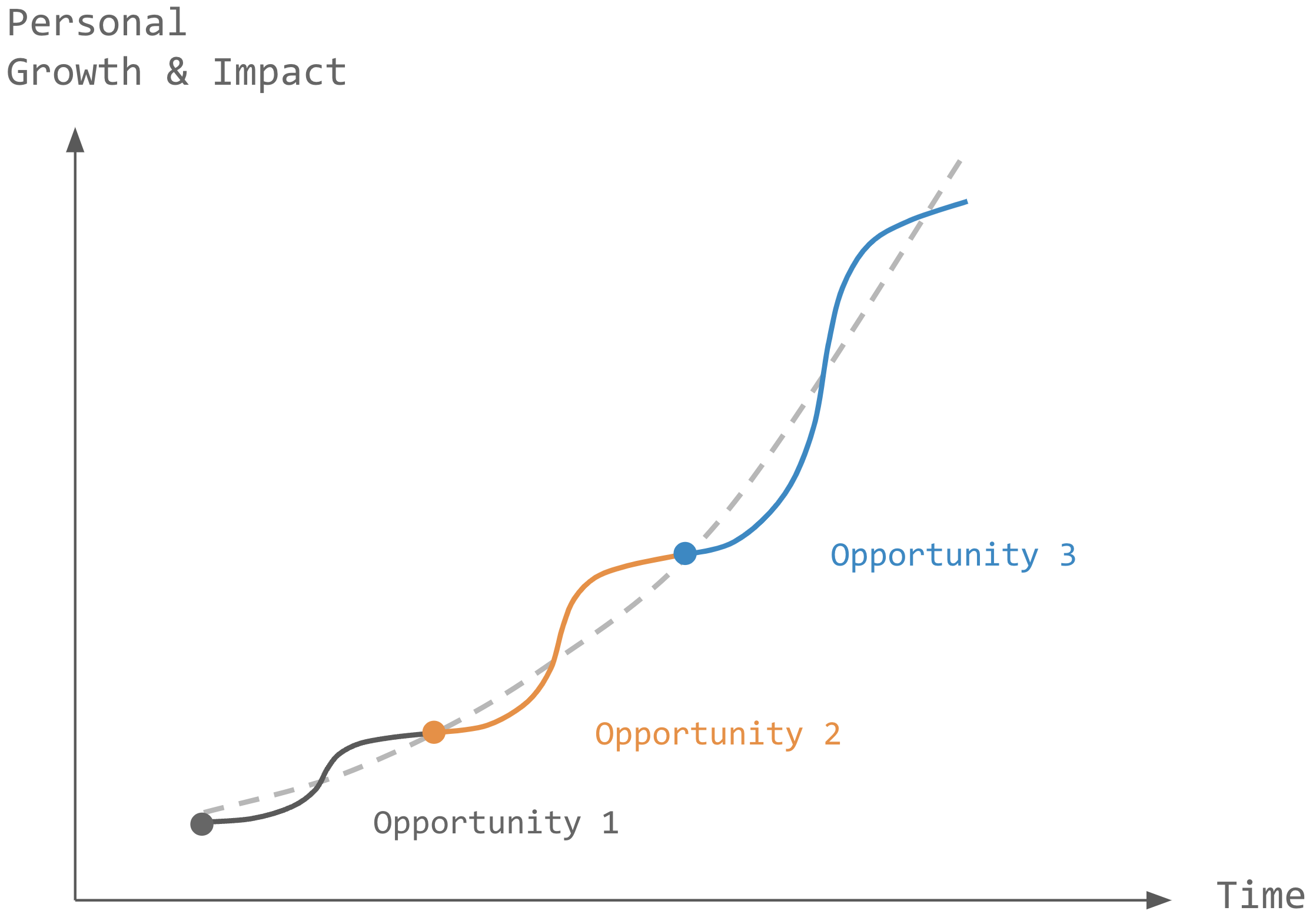 Personal
Growth & Impact

Opportunity 3

Opportunity 2

Opportunity 1

Time